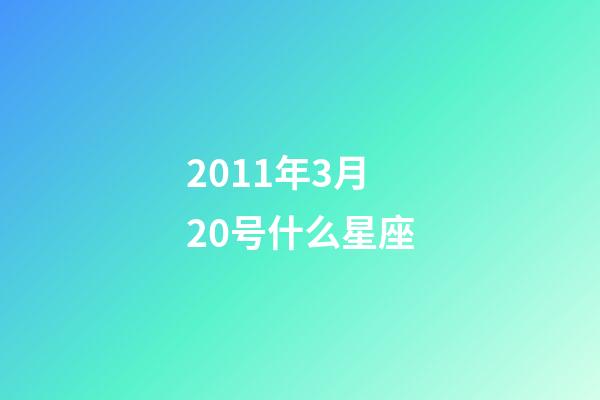 2011年3月20号什么星座